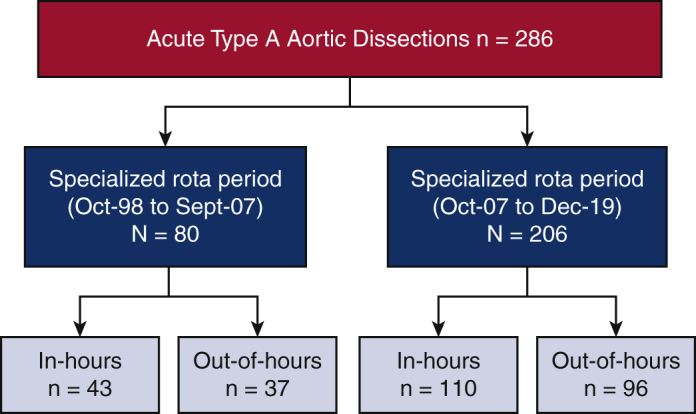 Acute Type A Aortic Dissections n = 286

Specialized rota period
(Oct-98 to Sept-07)
N = 80

Specialized rota period
(Oct-07 to Dec-19)
N = 206

In-hours
n = 43

Out-of-hours
n = 37

In-hours
n = 110

Out-of-hours
n = 96